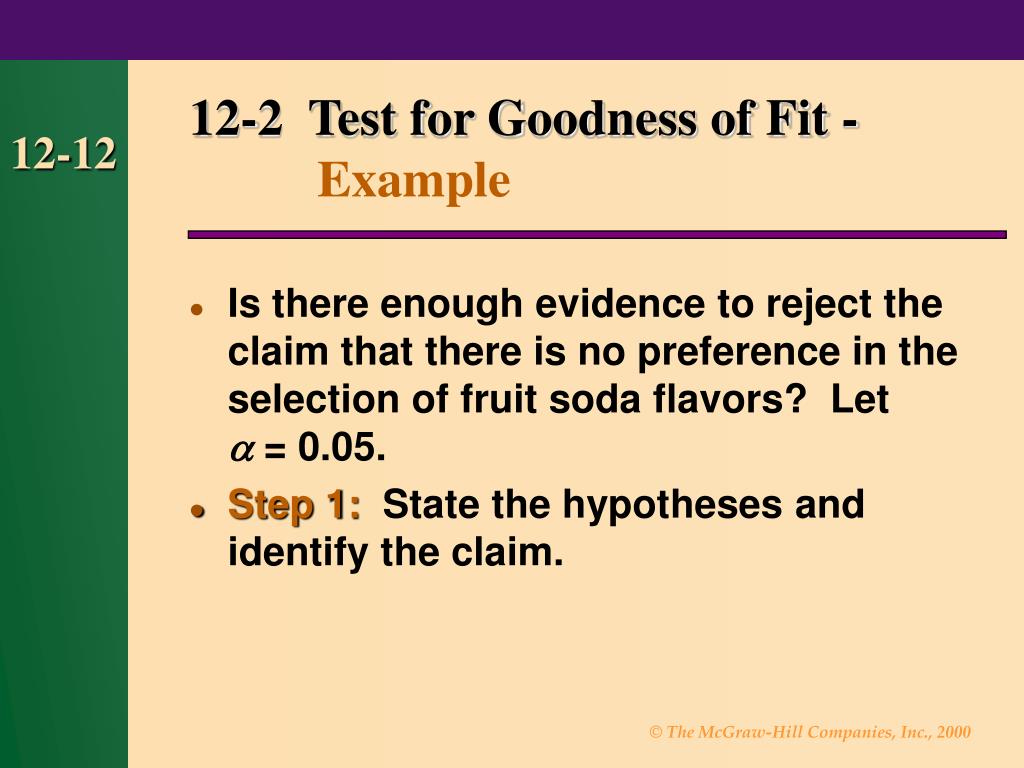 12-12

12-2 Test for Goodness of Fit - Example

- Is there enough evidence to reject the claim that there is no preference in the selection of fruit soda flavors? Let $\alpha$ = 0.05.
- Step 1: State the hypotheses and identify the claim.

© The McGraw-Hill Companies, Inc., 2000